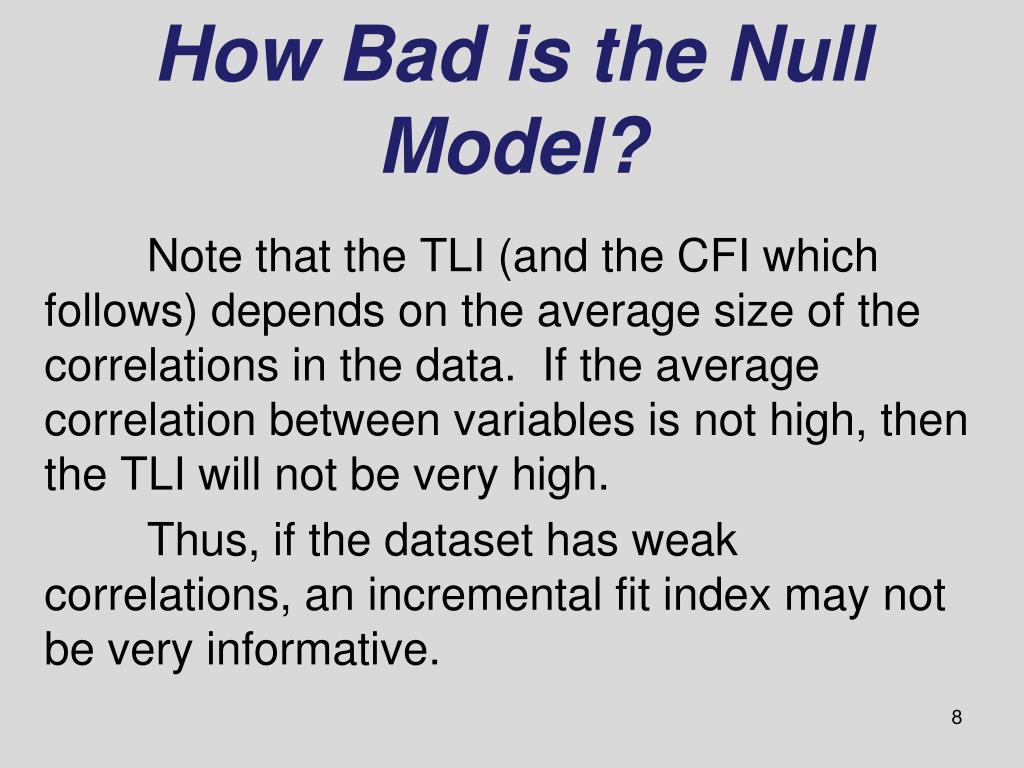 How Bad is the Null Model?

Note that the TLI (and the CFI which follows) depends on the average size of the correlations in the data. If the average correlation between variables is not high, then the TLI will not be very high.

Thus, if the dataset has weak correlations, an incremental fit index may not be very informative.

8